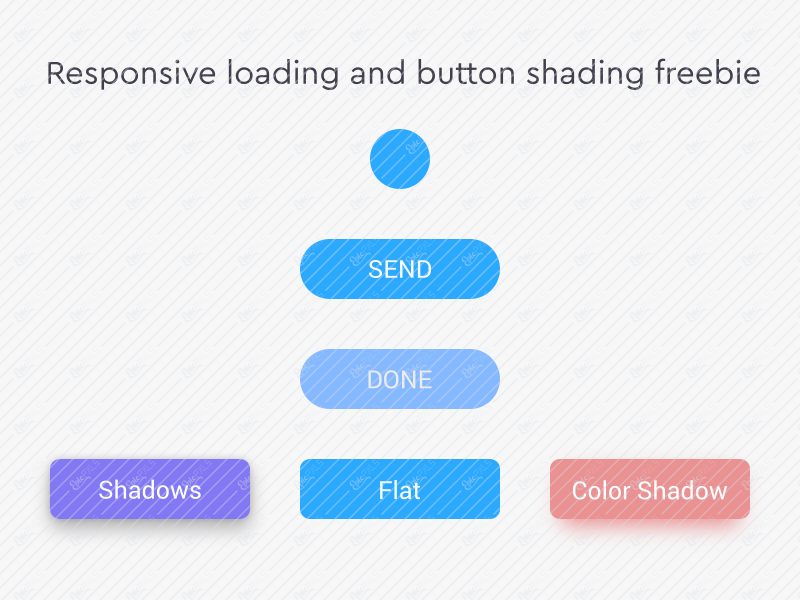 Responsive loading and button shading freebie

SEND

DONE

Shadows

Flat

Color Shadow